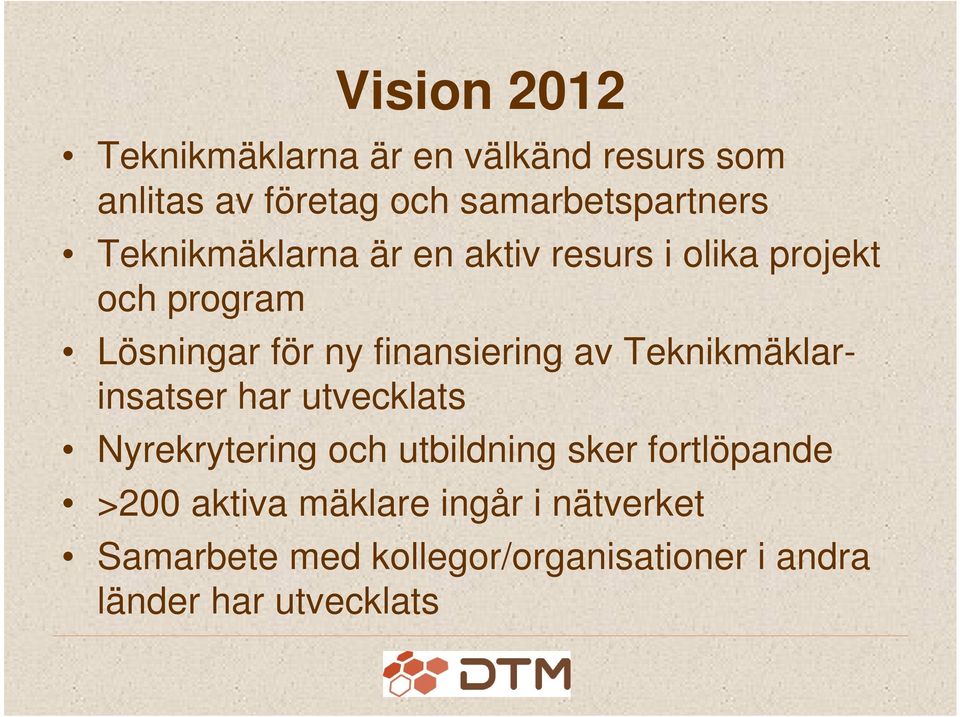 Vision 2012

• Teknikmäklarna är en välkänd resurs som anlitas av företag och samarbetspartners
• Teknikmäklarna är en aktiv resurs i olika projekt och program
• Lösningar för ny finansiering av Teknikmäklarinsatser har utvecklats
• Nyrekrytering och utbildning sker fortlöpande
• >200 aktiva mäklare ingår i nätverket
• Samarbete med kollegor/organisationer i andra länder har utvecklats

DTM